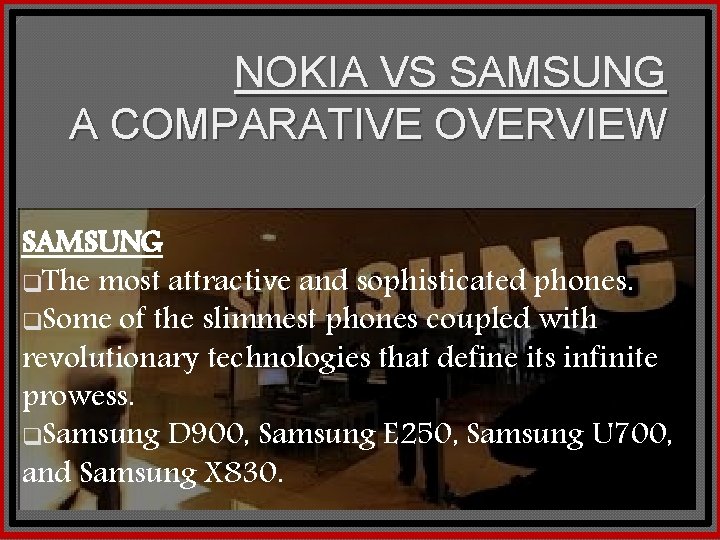 NOKIA VS SAMSUNG
A COMPARATIVE OVERVIEW

SAMSUNG

❑The most attractive and sophisticated phones.

❑Some of the slimmest phones coupled with revolutionary technologies that define its infinite prowess.

❑Samsung D900, Samsung E250, Samsung U700, and Samsung X830.

SAMSUNG